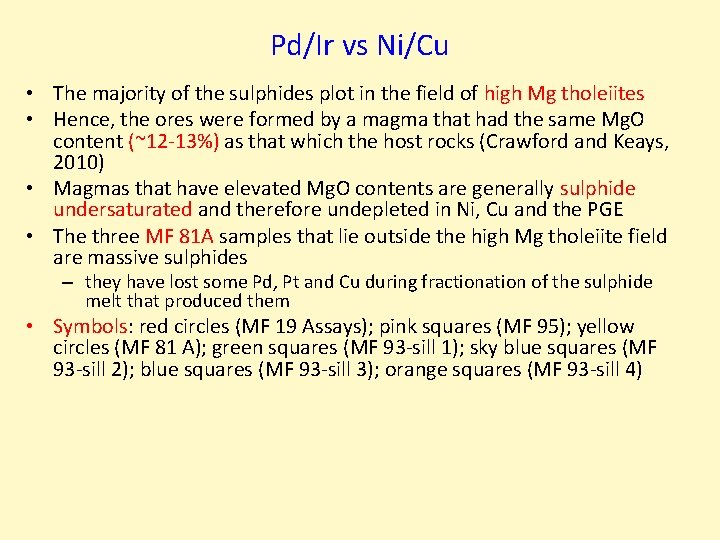 Pd/Ir vs Ni/Cu

• The majority of the sulphides plot in the field of high Mg tholeiites
• Hence, the ores were formed by a magma that had the same MgO content (~12-13%) as that which the host rocks (Crawford and Keays, 2010)
• Magmas that have elevated MgO contents are generally sulphide undersaturated and therefore undepleted in Ni, Cu and the PGE
• The three MF 81A samples that lie outside the high Mg tholeiite field are massive sulphides
– they have lost some Pd, Pt and Cu during fractionation of the sulphide melt that produced them
• Symbols: red circles (MF 19 Assays); pink squares (MF 95); yellow circles (MF 81 A); green squares (MF 93-sill 1); sky blue squares (MF 93-sill 2); blue squares (MF 93-sill 3); orange squares (MF 93-sill 4)